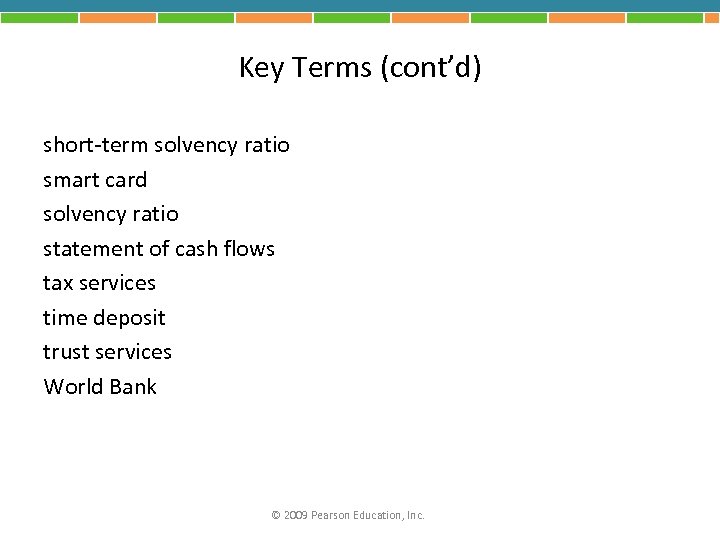 Key Terms (cont’d)

short-term solvency ratio
smart card
solvency ratio
statement of cash flows
tax services
time deposit
trust services
World Bank

© 2009 Pearson Education, Inc.